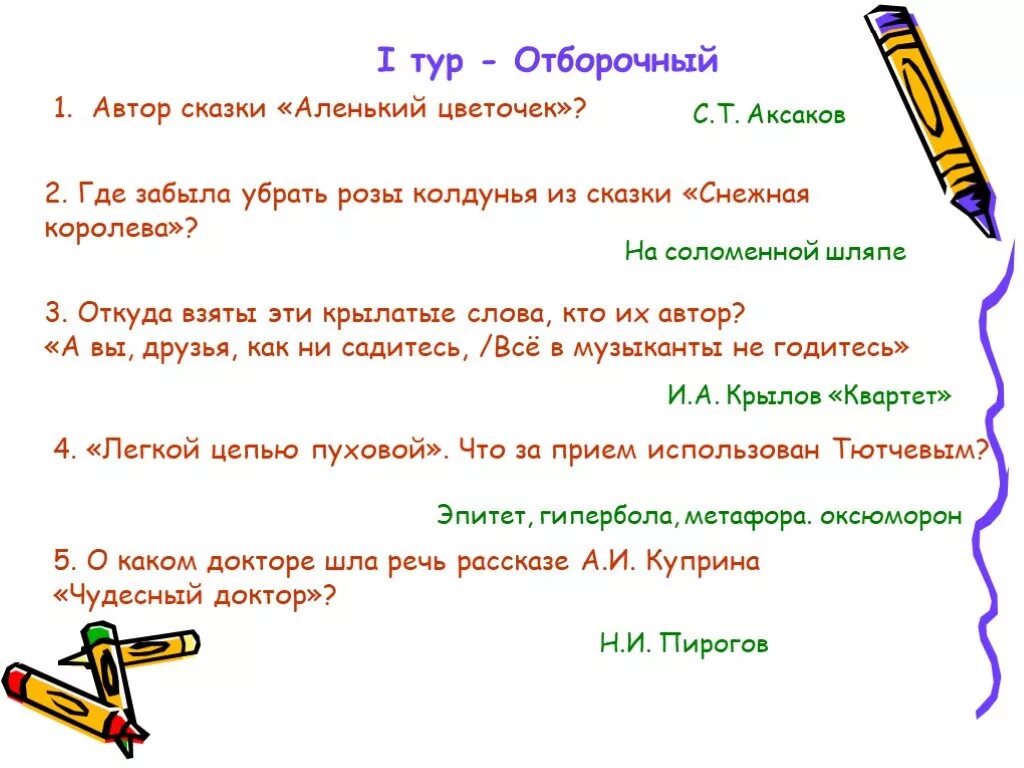 I тур - Отборочный

1. Автор сказки «Аленький цветочек»?

С.Т. Аксаков

2. Где забыла убрать розы колдунья из сказки «Снежная королева»?

На соломенной шляпе

3. Откуда взяты эти крылатые слова, кто их автор?
«А вы, друзья, как ни садитесь, /Всё в музыканты не годитесь»

И.А. Крылов «Квартет»

4. «Легкой цепью пуховой». Что за прием использован Тютчевым?

Эпитет, гипербола, метафора. оксюморон

5. О каком докторе шла речь рассказе А.И. Куприна «Чудесный доктор»?

Н.И. Пирогов